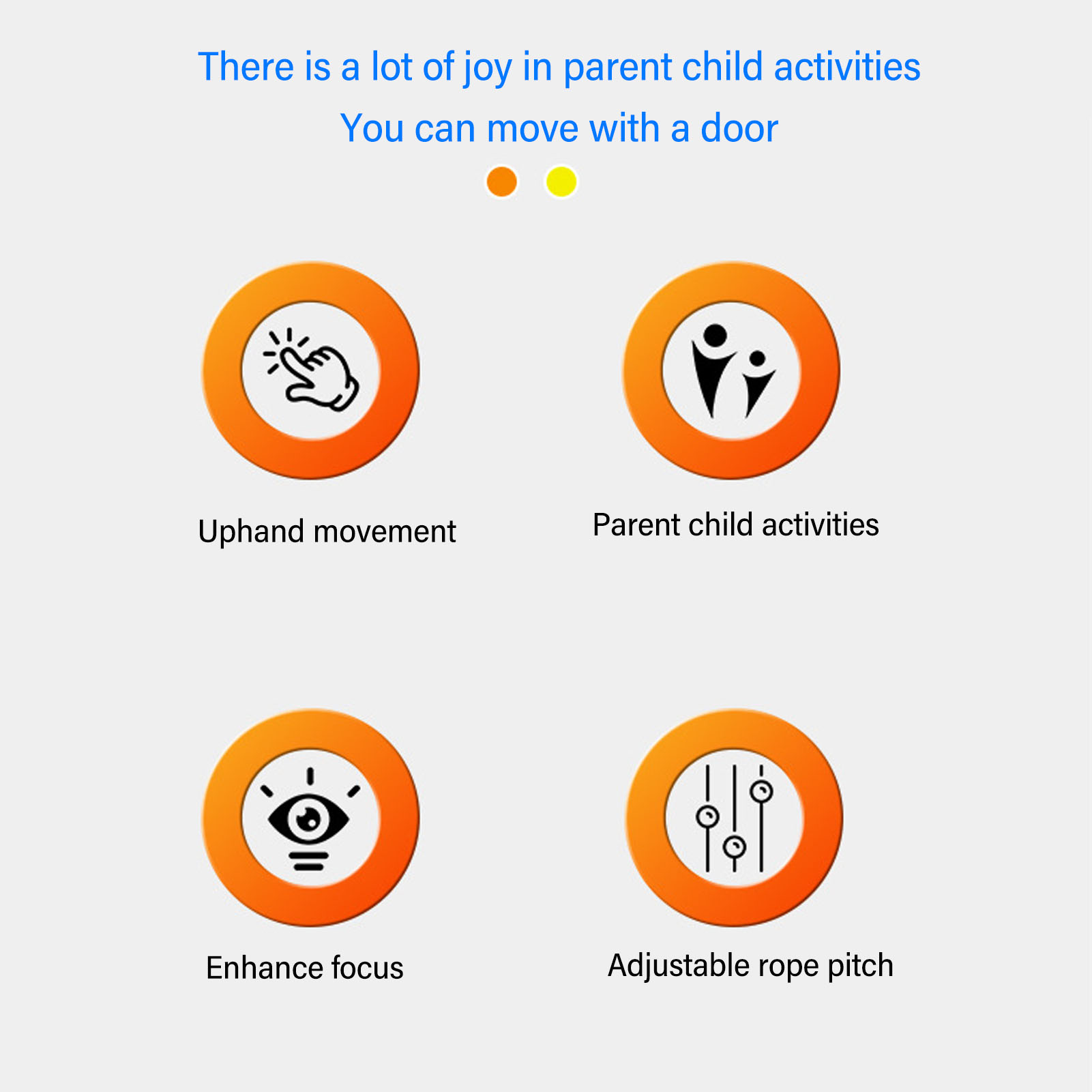 There is a lot of joy in parent child activities

You can move with a door

Uphand movement

Parent child activities

Enhance focus

Adjustable rope pitch